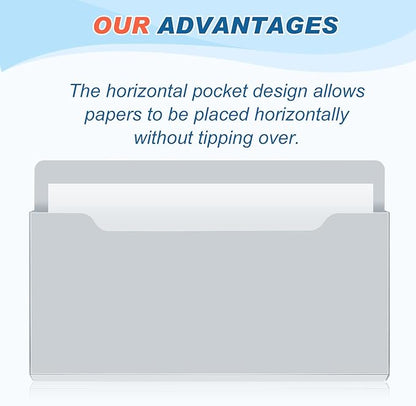 OUR ADVANTAGES

The horizontal pocket design allows papers to be placed horizontally without tipping over.